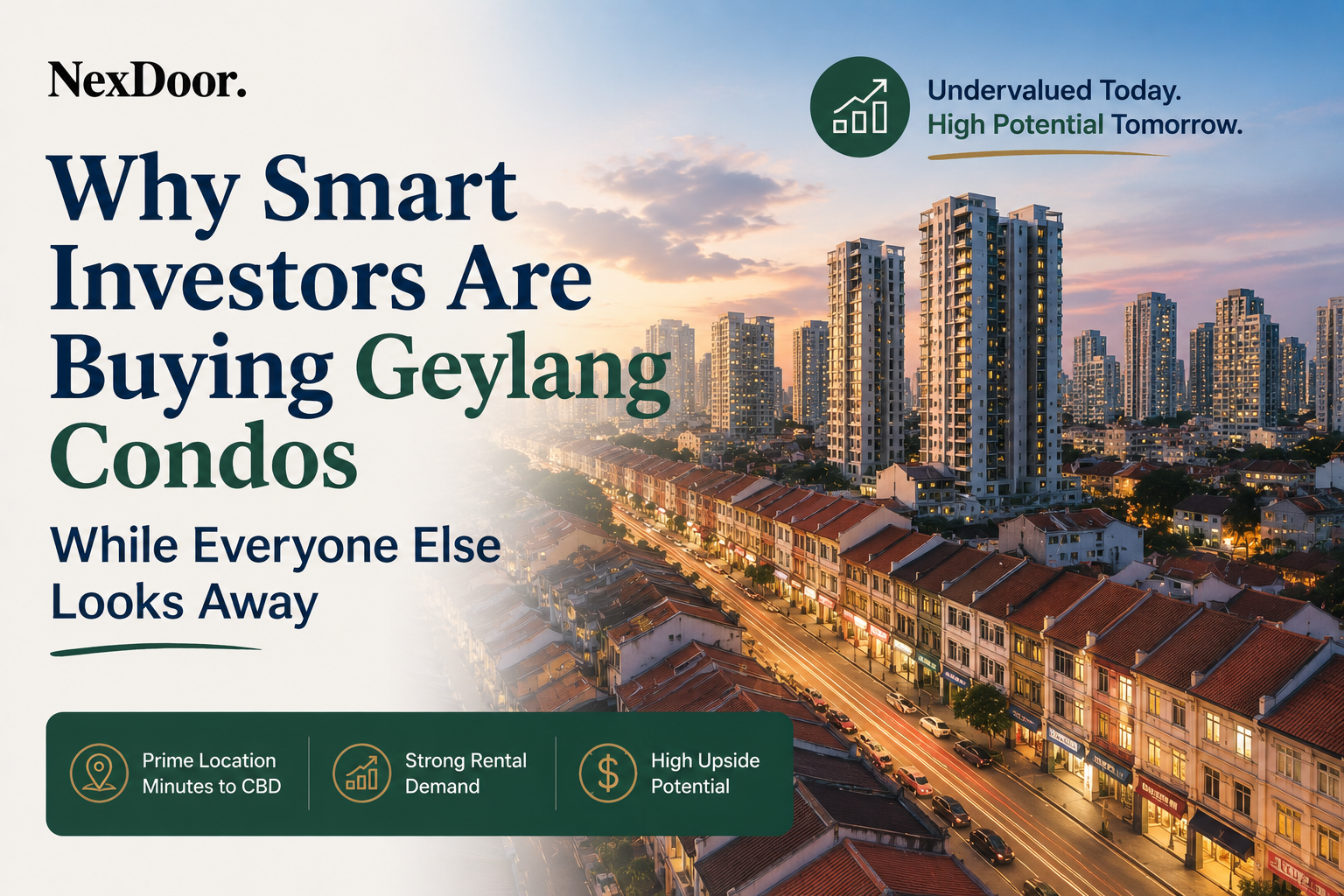 NexDoor.

Undervalued Today.
High Potential Tomorrow.

Why Smart Investors Are Buying Geylang Condos

While Everyone Else Looks Away

Prime Location Minutes to CBD

Strong Rental Demand

High Upside Potential